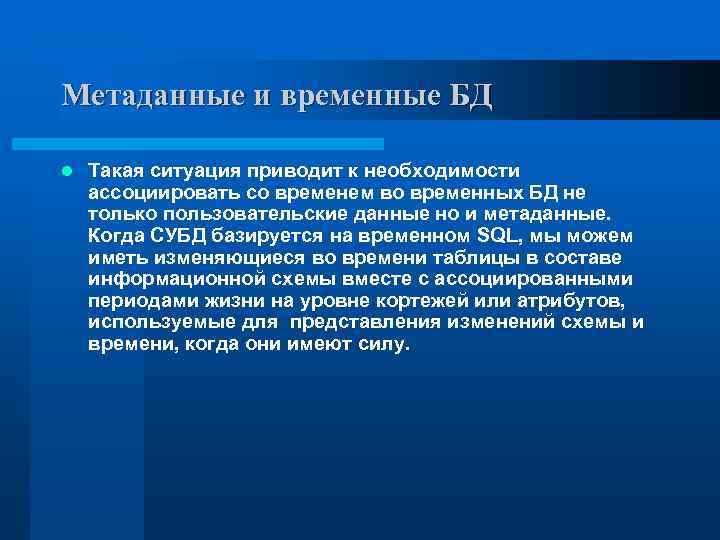 Метаданные и временные БД

Такая ситуация приводит к необходимости ассоциировать со временем во временных БД не только пользовательские данные но и метаданные. Когда СУБД базируется на временном SQL, мы можем иметь изменяющиеся во времени таблицы в составе информационной схемы вместе с ассоциированными периодами жизни на уровне кортежей или атрибутов, используемые для  представления изменений схемы и времени, когда они имеют силу.